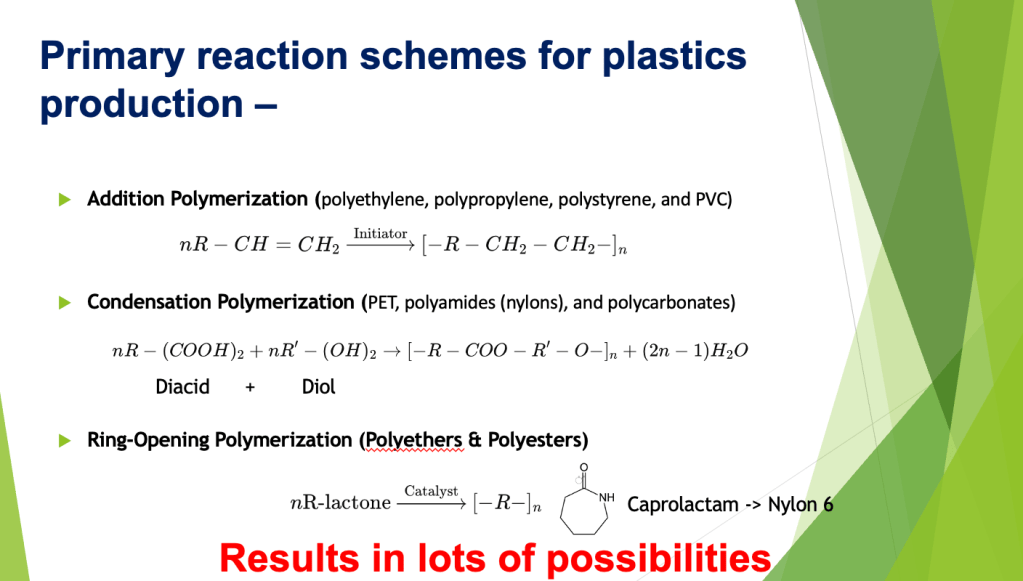 Primary reaction schemes for plastics production –

Addition Polymerization (polyethylene, polypropylene, polystyrene, and PVC)

$nR - CH = CH_2 \xrightarrow{\text{Initiator}} [-R - CH_2 - CH_2-]_n$

Condensation Polymerization (PET, polyamides (nylons), and polycarbonates)

$nR - (COOH)_2 + nR' - (OH)_2 \rightarrow [-R - COO - R' - O-]_n + (2n-1)H_2O$

Diacid + Diol

Ring-Opening Polymerization (Polyethers & Polyesters)

$n\text{R-lactone} \xrightarrow{\text{Catalyst}} [-R-]_n$ O NH Caprolactam -> Nylon 6

Results in lots of possibilities